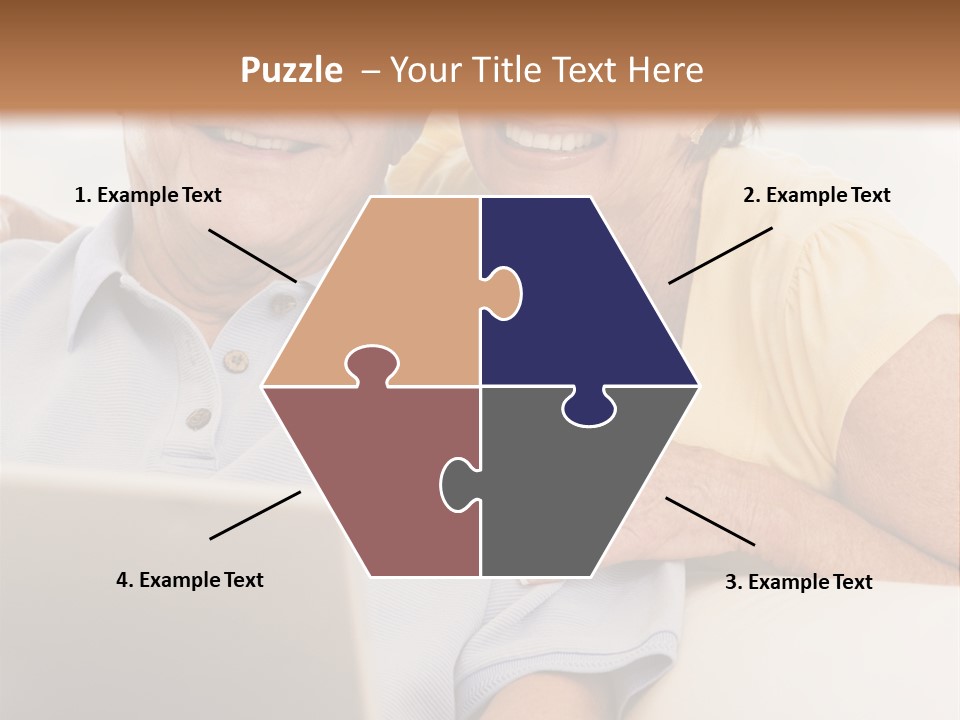 Puzzle – Your Title Text Here

1. Example Text

2. Example Text

4. Example Text

3. Example Text